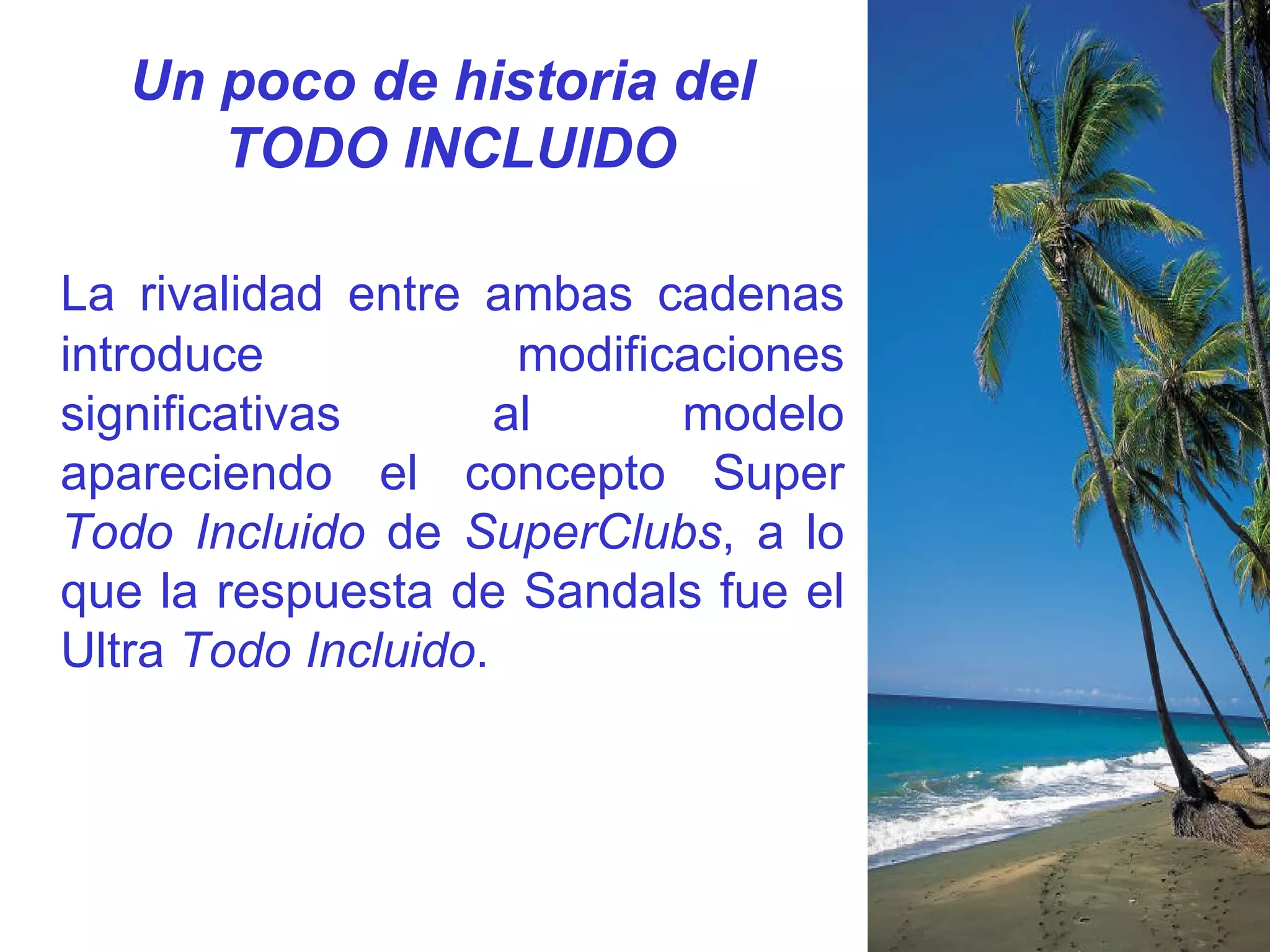 Un poco de historia del TODO INCLUIDO

La rivalidad entre ambas cadenas introduce modificaciones significativas al modelo apareciendo el concepto Super Todo Incluido de SuperClubs, a lo que la respuesta de Sandals fue el Ultra Todo Incluido.